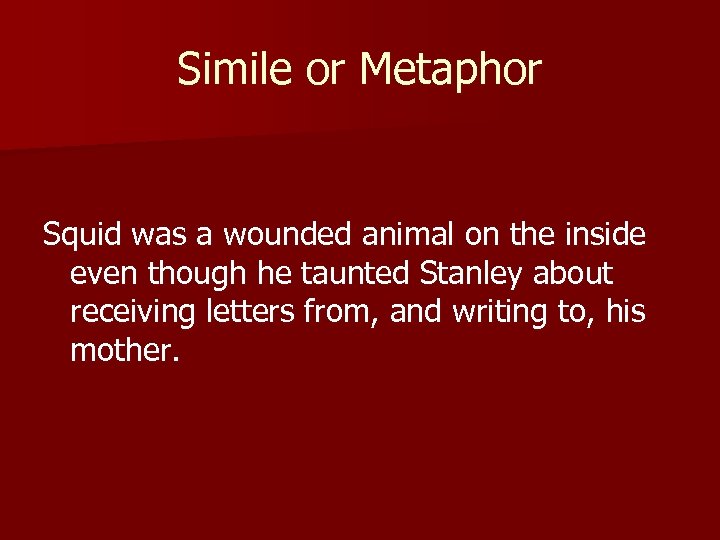 Simile or Metaphor

Squid was a wounded animal on the inside even though he taunted Stanley about receiving letters from, and writing to, his mother.